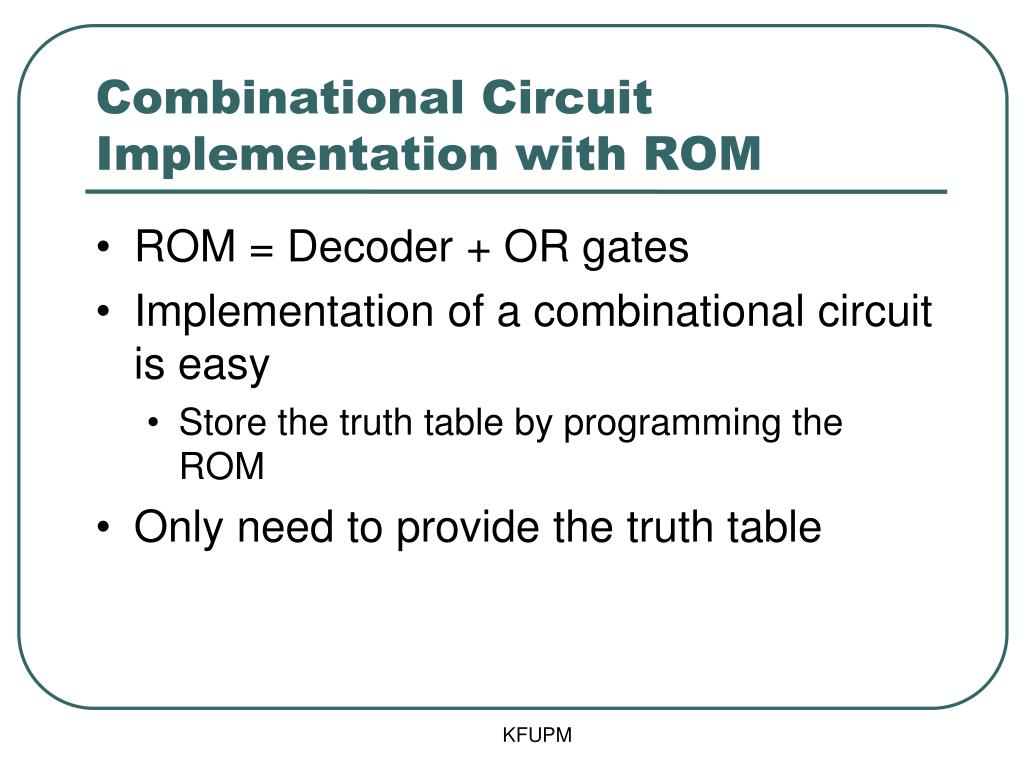 Combinational Circuit Implementation with ROM

• ROM = Decoder + OR gates
• Implementation of a combinational circuit is easy
  • Store the truth table by programming the ROM
• Only need to provide the truth table

KFUPM